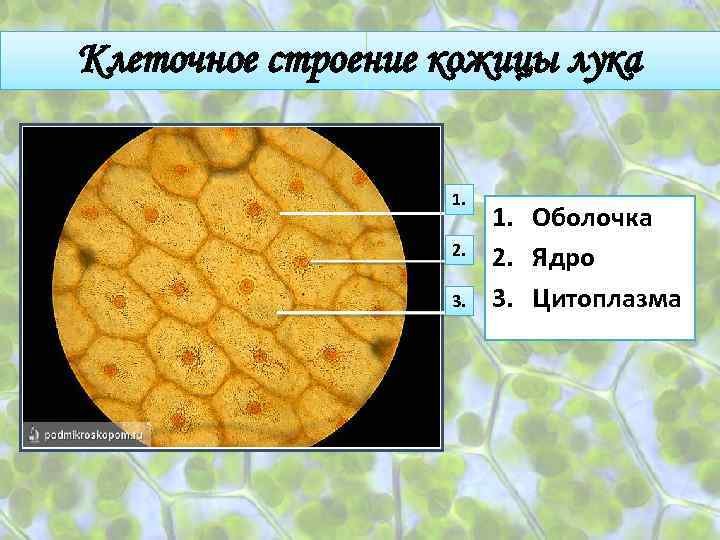 Клеточное строение кожицы лука

podmikroskopom.ru

1.

2.

3.

1. Оболочка
2. Ядро
3. Цитоплазма